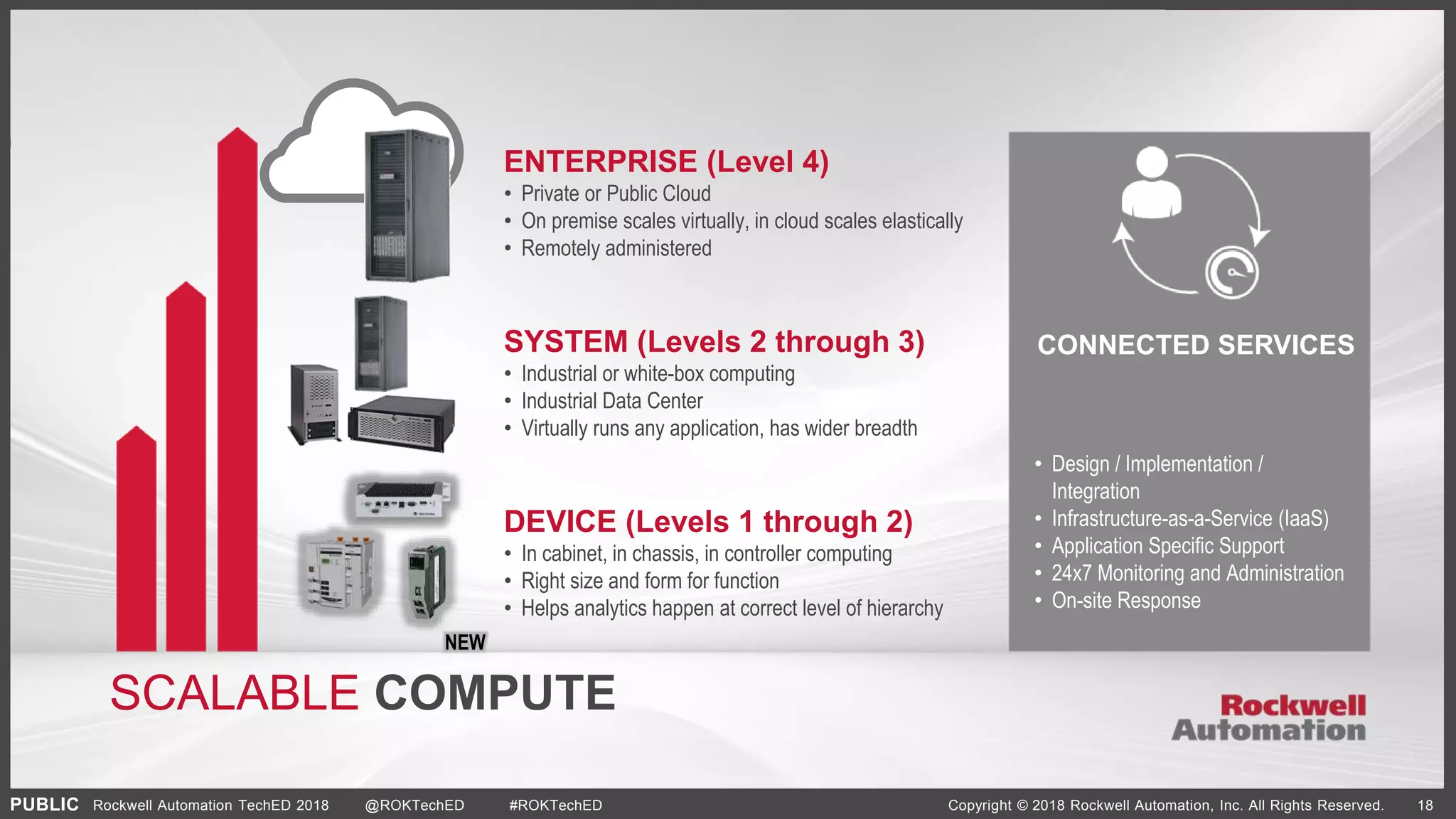 ENTERPRISE (Level 4)
• Private or Public Cloud
• On premise scales virtually, in cloud scales elastically
• Remotely administered

SYSTEM (Levels 2 through 3)
• Industrial or white-box computing
• Industrial Data Center
• Virtually runs any application, has wider breadth

DEVICE (Levels 1 through 2)
• In cabinet, in chassis, in controller computing
• Right size and form for function
• Helps analytics happen at correct level of hierarchy

NEW

CONNECTED SERVICES

• Design / Implementation / Integration
• Infrastructure-as-a-Service (IaaS)
• Application Specific Support
• 24x7 Monitoring and Administration
• On-site Response

SCALABLE COMPUTE

Rockwell Automation

PUBLIC Rockwell Automation TechED 2018 @ROKTechED #ROKTechED Copyright © 2018 Rockwell Automation, Inc. All Rights Reserved. 18